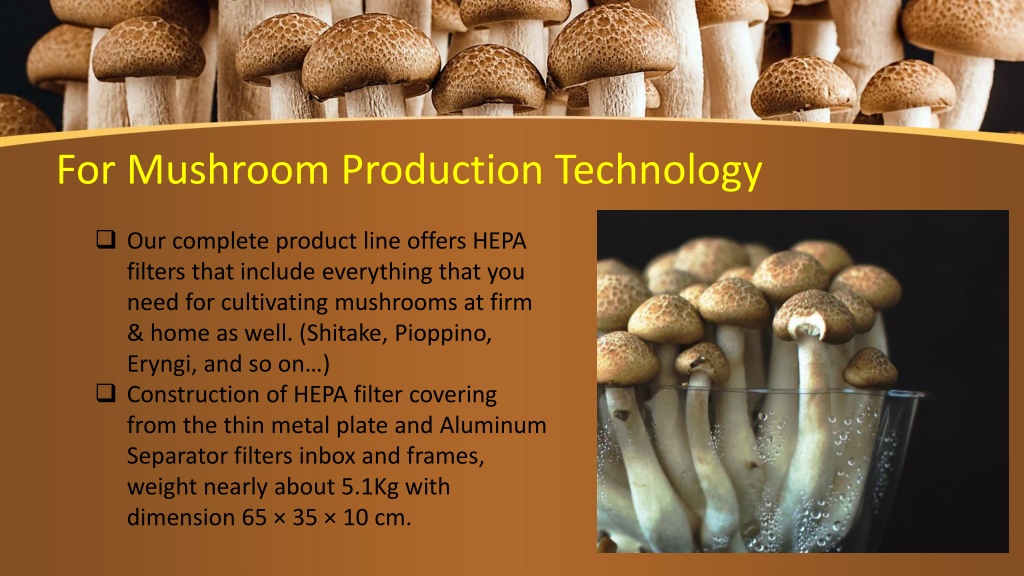 For Mushroom Production Technology

❑ Our complete product line offers HEPA filters that include everything that you need for cultivating mushrooms at firm & home as well. (Shitake, Pioppino, Eryngi, and so on…)
❑ Construction of HEPA filter covering from the thin metal plate and Aluminum Separator filters inbox and frames, weight nearly about 5.1Kg with dimension 65 × 35 × 10 cm.